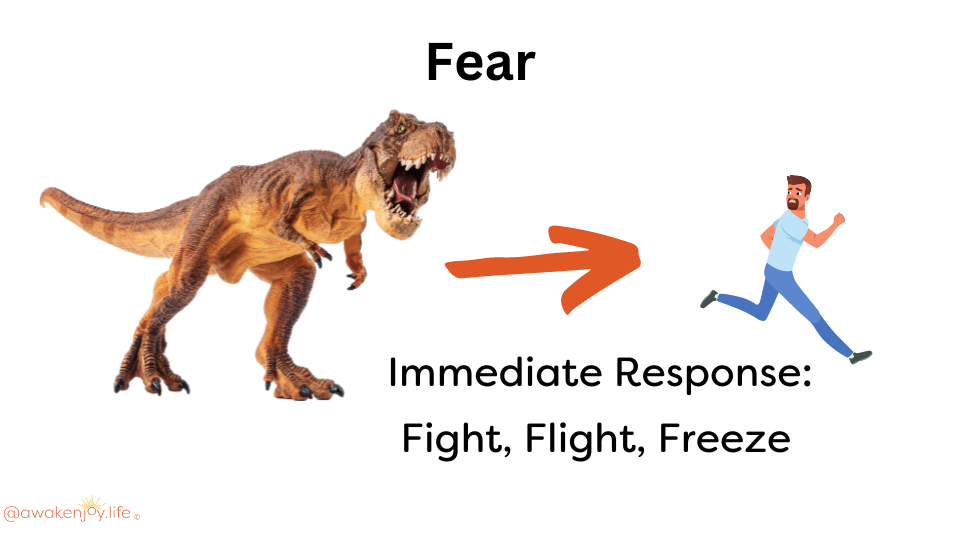 Fear

Immediate Response:
Fight, Flight, Freeze

@awakenjoy.life ©